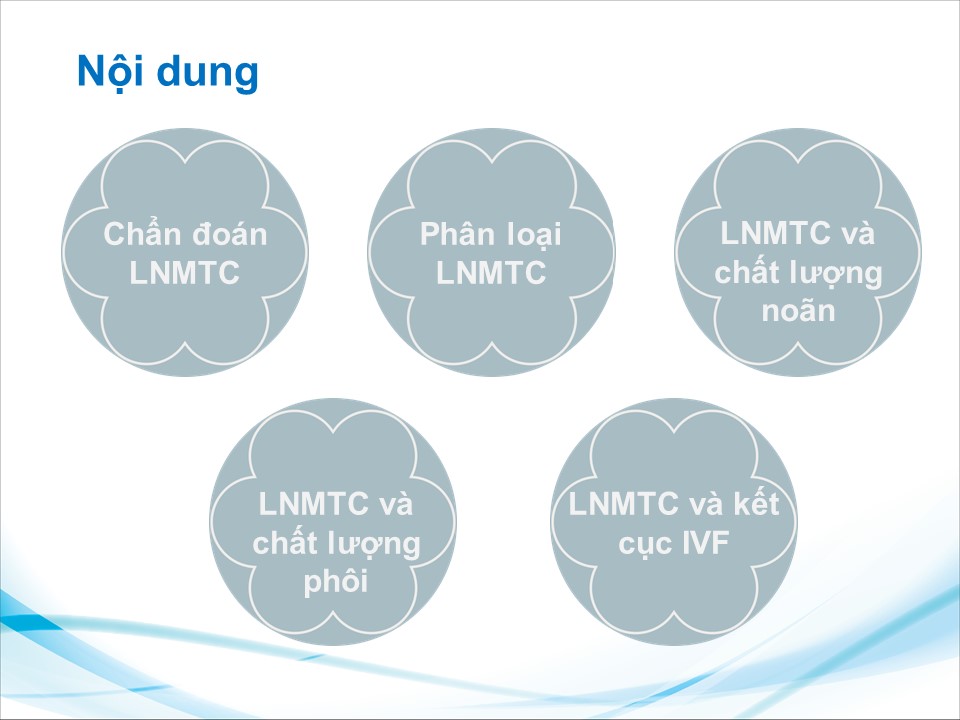 Nội dung

Chẩn đoán LNMTC

Phân loại LNMTC

LNMTC và chất lượng noãn

LNMTC và chất lượng phôi

LNMTC và kết cục IVF